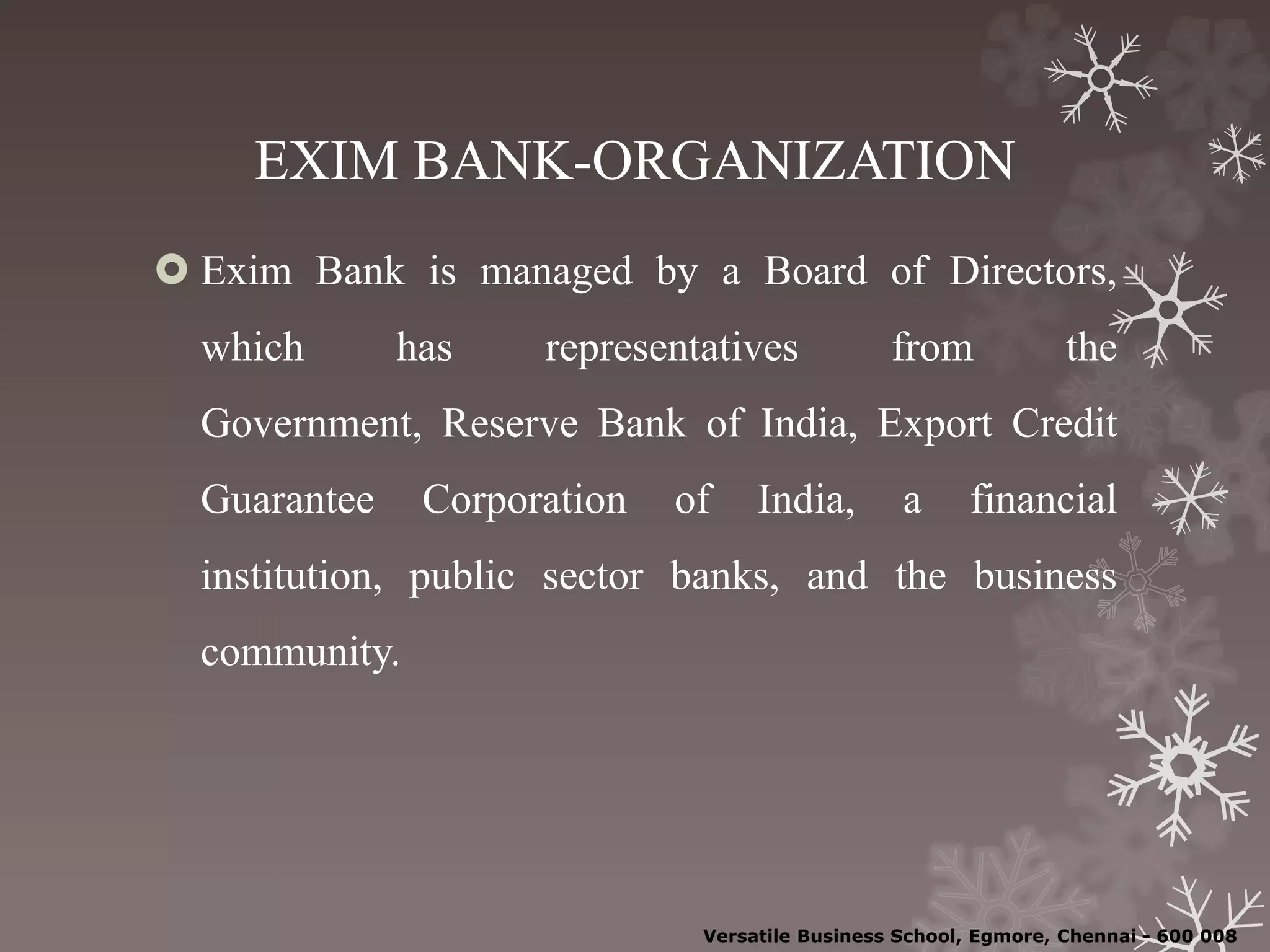 EXIM BANK-ORGANIZATION

Exim Bank is managed by a Board of Directors, which has representatives from the Government, Reserve Bank of India, Export Credit Guarantee Corporation of India, a financial institution, public sector banks, and the business community.

Versatile Business School, Egmore, Chennai - 600 008